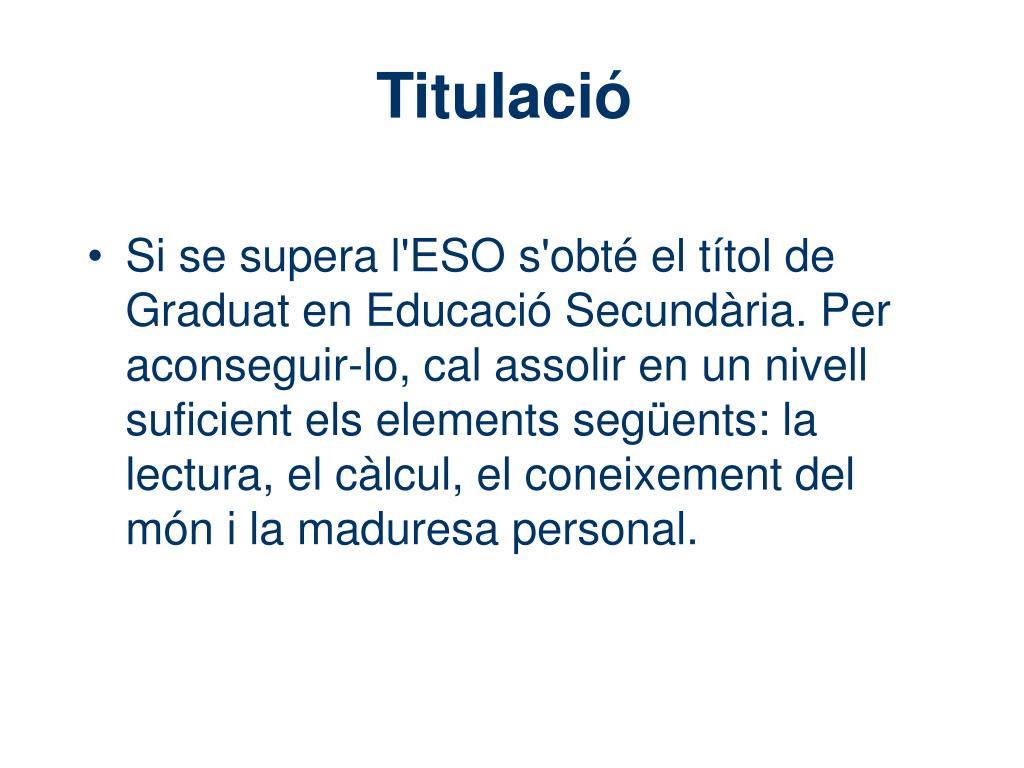 Titulació

• Si se supera l'ESO s'obté el títol de Graduat en Educació Secundària. Per aconseguir-lo, cal assolir en un nivell suficient els elements següents: la lectura, el càlcul, el coneixement del món i la maduresa personal.